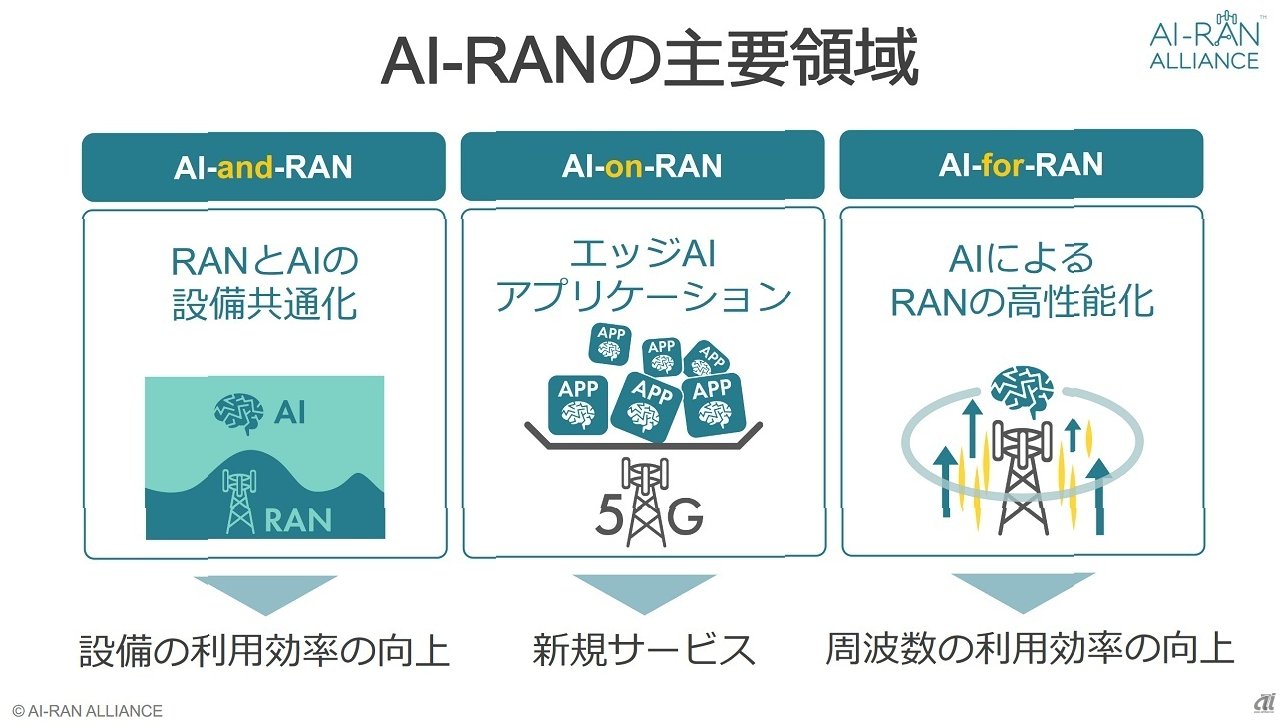 AI-RANの主要領域

AI-RAN
ALLIANCE

AI-and-RAN

RANとAIの
設備共通化

AI

RAN

設備の利用効率の向上

AI-on-RAN

エッジAI
アプリケーション

APP

APP

APP

APP

APP

APP

5G

新規サービス

AI-for-RAN

AIによる
RANの高性能化

周波数の利用効率の向上

© AI-RAN ALLIANCE